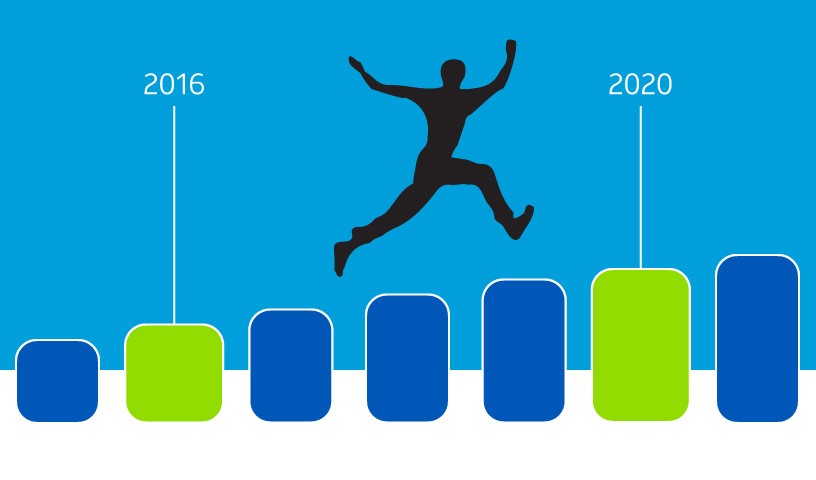 2016

2020